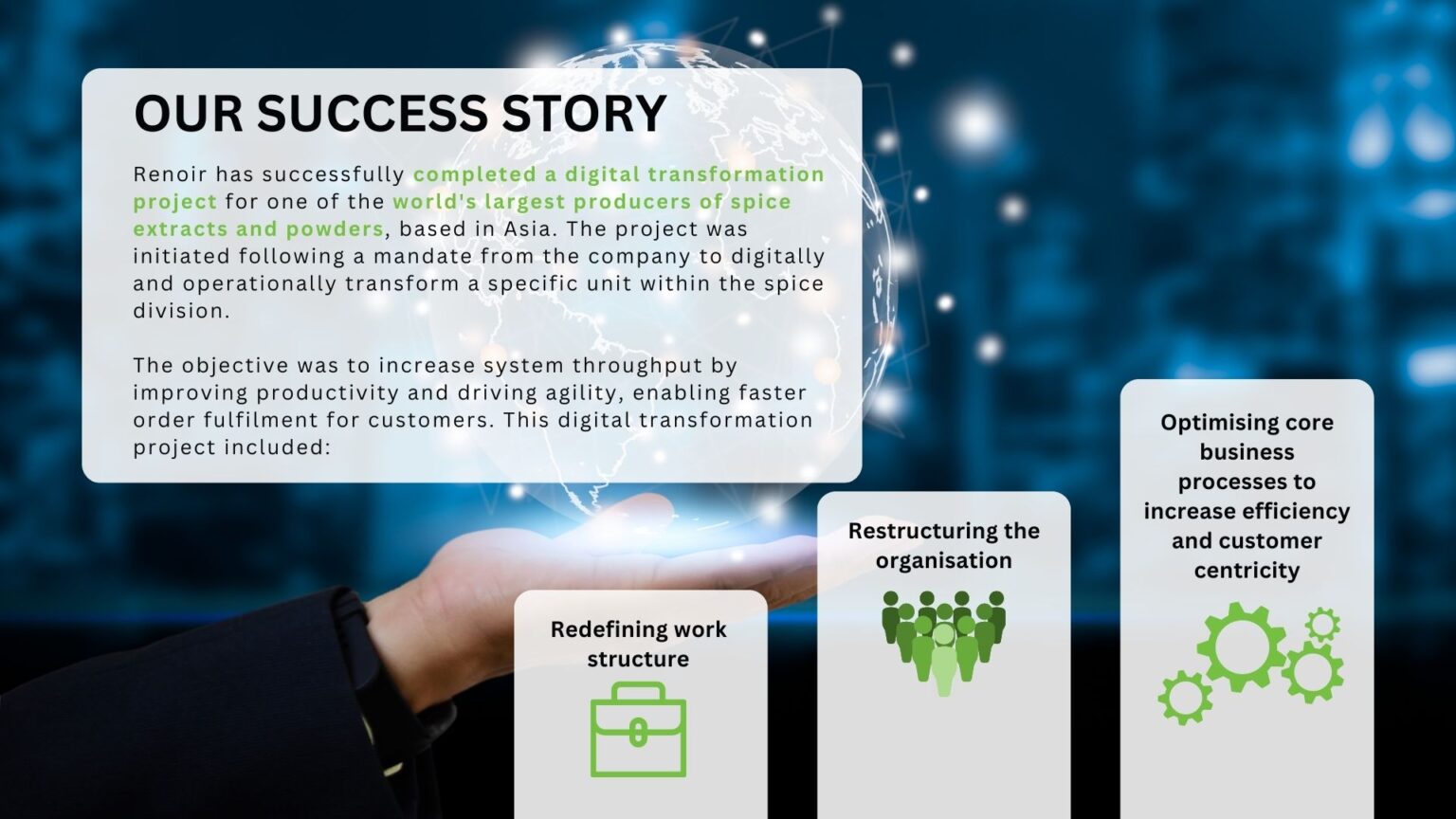 OUR SUCCESS STORY

Renoir has successfully completed a digital transformation project for one of the world's largest producers of spice extracts and powders, based in Asia. The project was initiated following a mandate from the company to digitally and operationally transform a specific unit within the spice division.

The objective was to increase system throughput by improving productivity and driving agility, enabling faster order fulfilment for customers. This digital transformation project included:

Redefining work structure

Restructuring the organisation

Optimising core business processes to increase efficiency and customer centricity